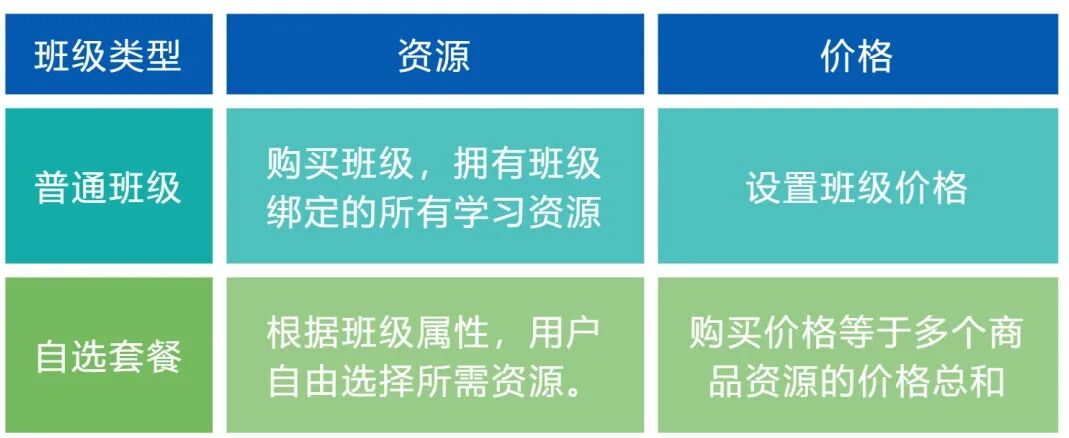 | 班级类型 | 资源 | 价格 |
|---|---|---|
| 普通班级 | 购买班级，拥有班级绑定的所有学习资源 | 设置班级价格 |
| 自选套餐 | 根据班级属性，用户自由选择所需资源。 | 购买价格等于多个商品资源的价格总和 |